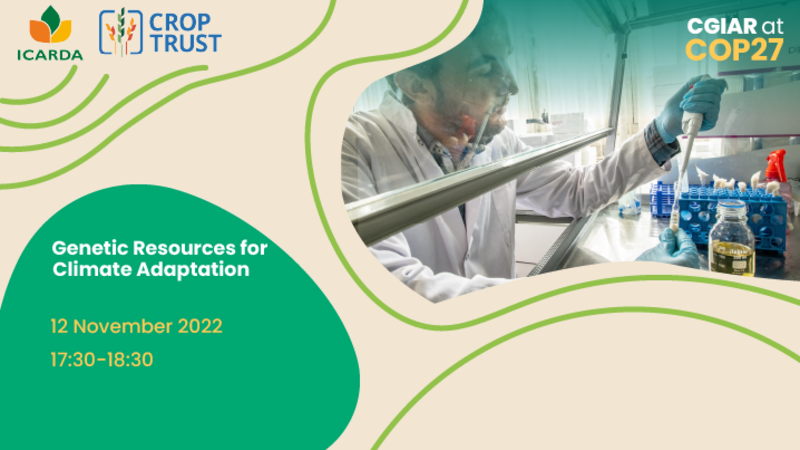 ICARDA

CROP TRUST

CGIAR at COP27

Genetic Resources for Climate Adaptation

12 November 2022

17:30-18:30